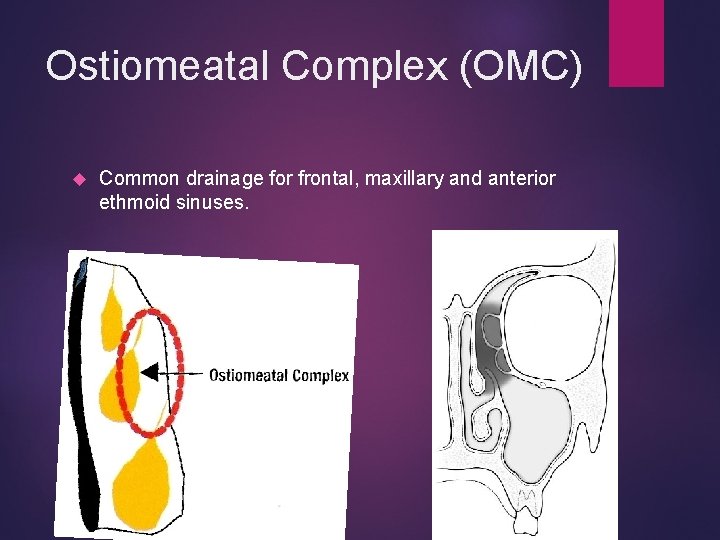 Ostiomeatal Complex (OMC)

Common drainage for frontal, maxillary and anterior ethmoid sinuses.

Ostiomeatal Complex